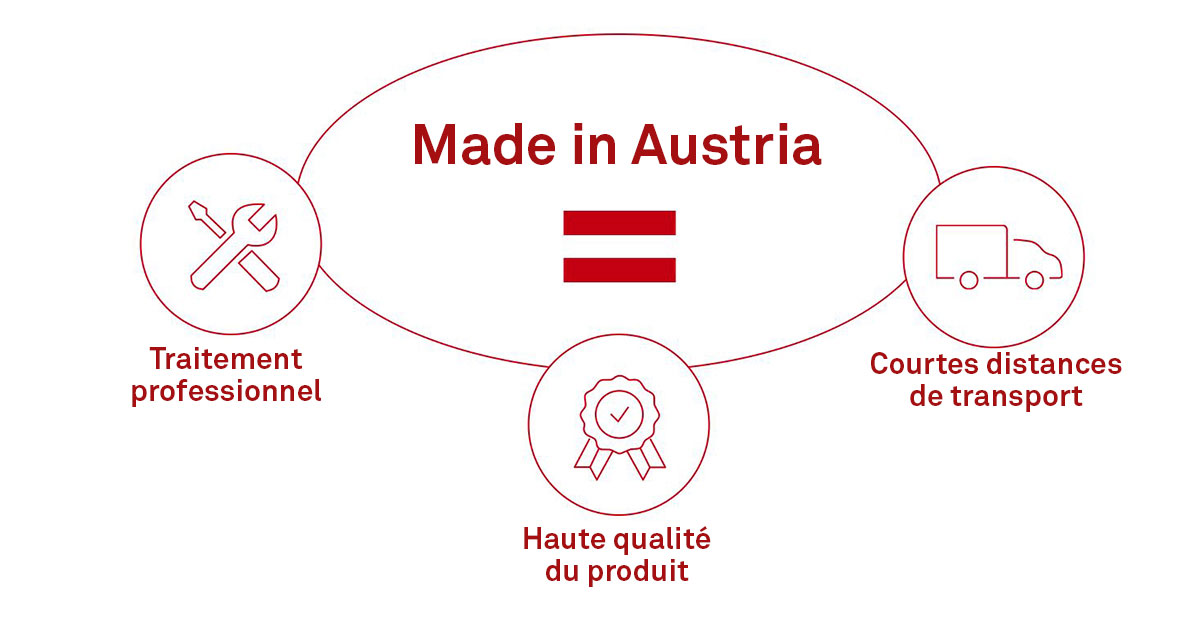 Made in Austria

Traitement professionnel

Haute qualité du produit

Courtes distances de transport